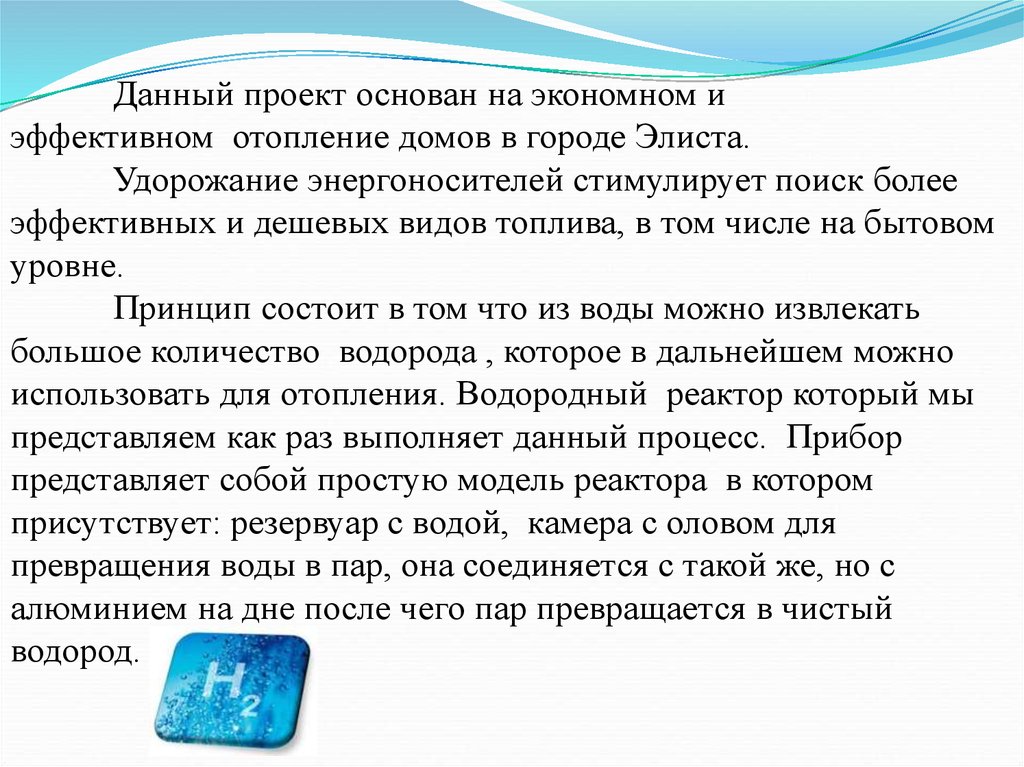 Данный проект основан на экономном и эффективном отопление домов в городе Элиста.

Удорожание энергоносителей стимулирует поиск более эффективных и дешевых видов топлива, в том числе на бытовом уровне.

Принцип состоит в том что из воды можно извлекать большое количество водорода , которое в дальнейшем можно использовать для отопления. Водородный реактор который мы представляем как раз выполняет данный процесс. Прибор представляет собой простую модель реактора в котором присутствует: резервуар с водой, камера с оловом для превращения воды в пар, она соединяется с такой же, но с алюминием на дне после чего пар превращается в чистый водород.

$H_2$